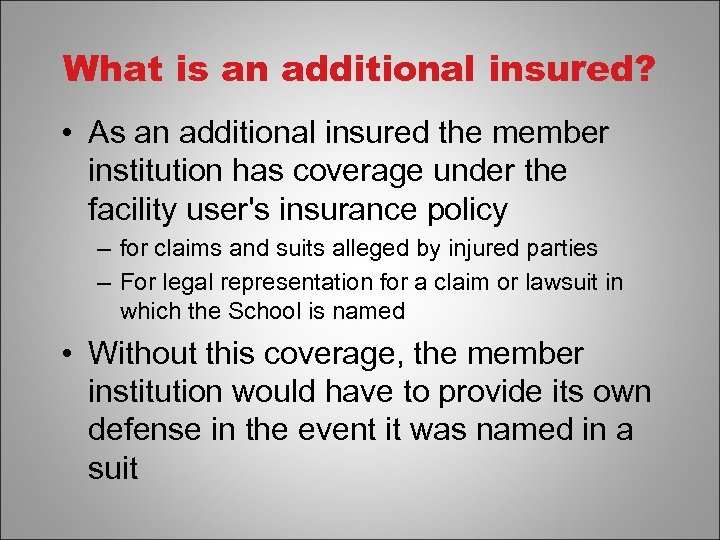 What is an additional insured?

• As an additional insured the member institution has coverage under the facility user's insurance policy

– for claims and suits alleged by injured parties

– For legal representation for a claim or lawsuit in which the School is named

• Without this coverage, the member institution would have to provide its own defense in the event it was named in a suit